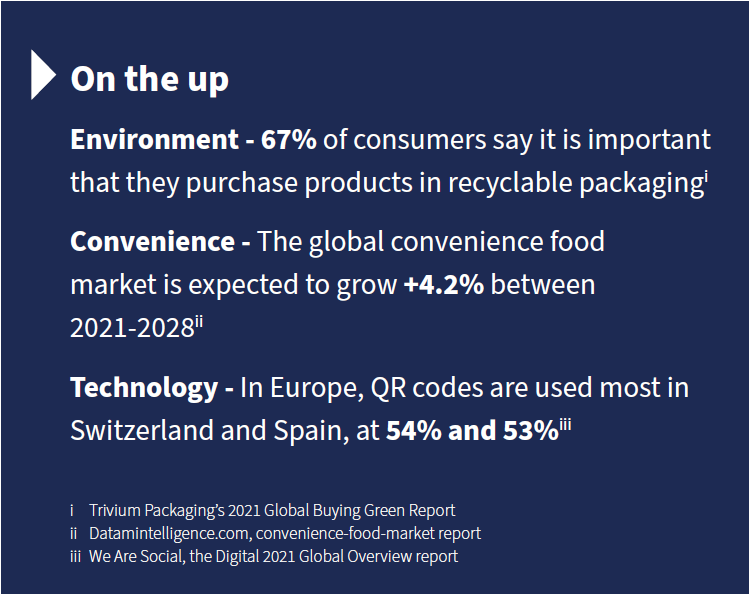 On the up

Environment - 67% of consumers say it is important that they purchase products in recyclable packaging$^{i}$

Convenience - The global convenience food market is expected to grow +4.2% between 2021-2028$^{ii}$

Technology - In Europe, QR codes are used most in Switzerland and Spain, at 54% and 53%$^{iii}$

i Trivium Packaging's 2021 Global Buying Green Report
ii Datamintelligence.com, convenience-food-market report
iii We Are Social, the Digital 2021 Global Overview report